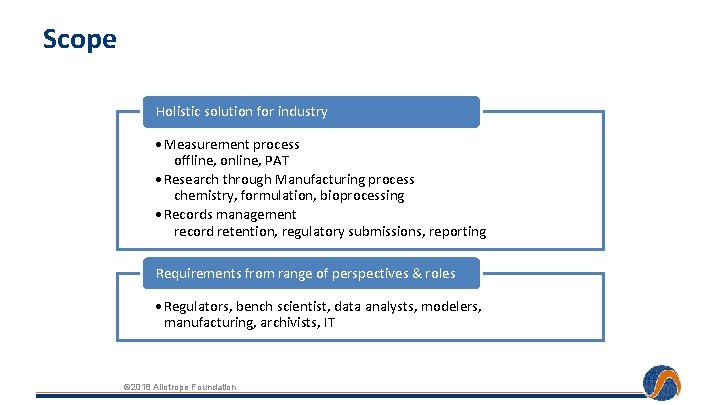 Scope

Holistic solution for industry

• Measurement process
offline, online, PAT
• Research through Manufacturing process
chemistry, formulation, bioprocessing
• Records management
record retention, regulatory submissions, reporting

Requirements from range of perspectives & roles

• Regulators, bench scientist, data analysts, modelers, manufacturing, archivists, IT

©2016 Allotrope Foundation